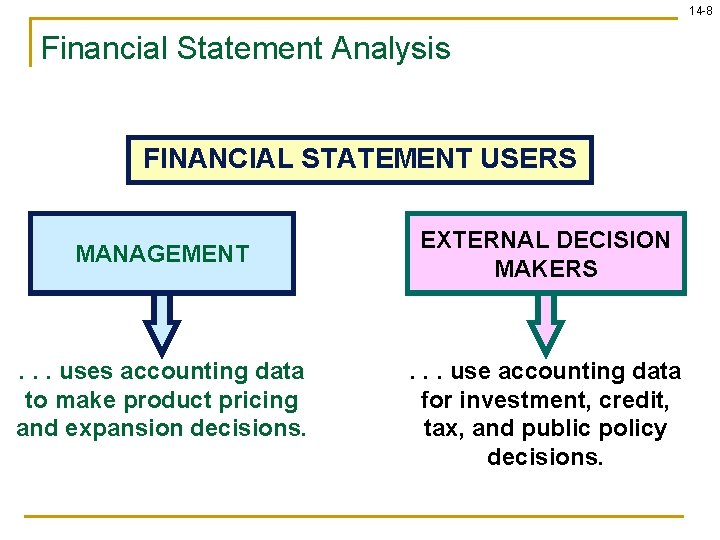 14-8

Financial Statement Analysis

FINANCIAL STATEMENT USERS

MANAGEMENT

. . . uses accounting data to make product pricing and expansion decisions.

EXTERNAL DECISION MAKERS

. . . use accounting data for investment, credit, tax, and public policy decisions.